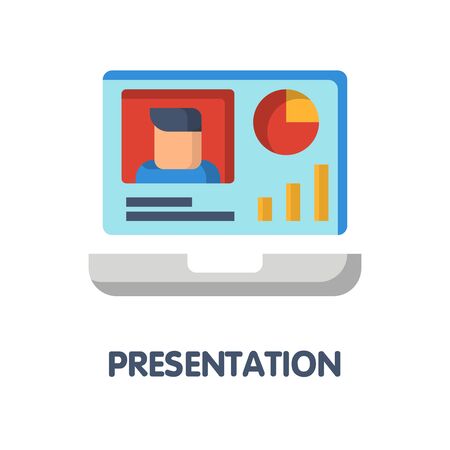 PRESENTATION